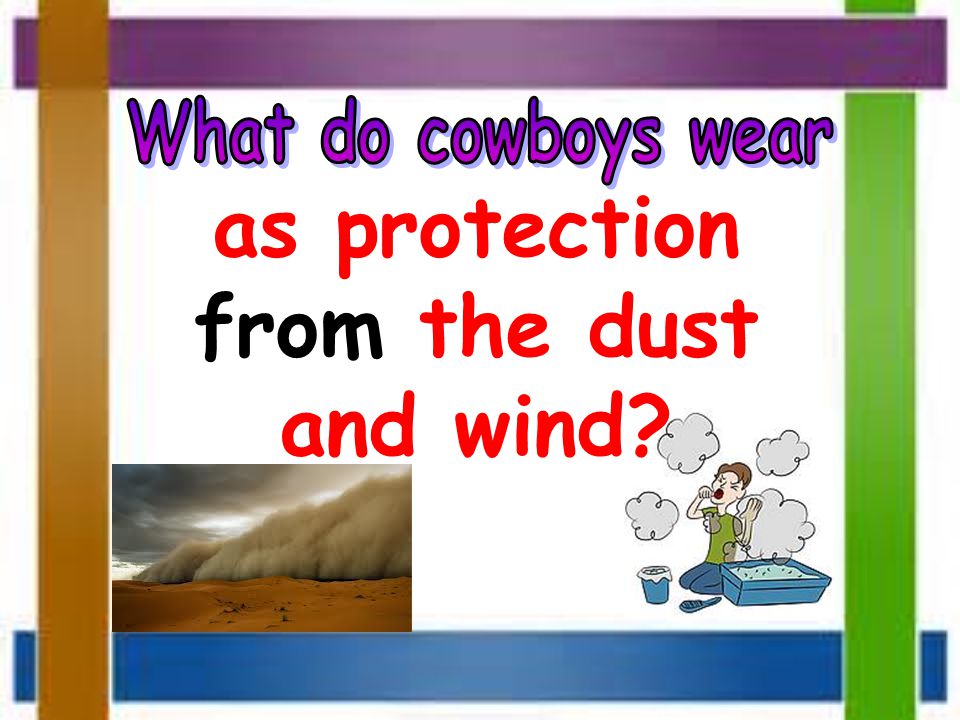 What do cowboys wear as protection from the dust and wind?